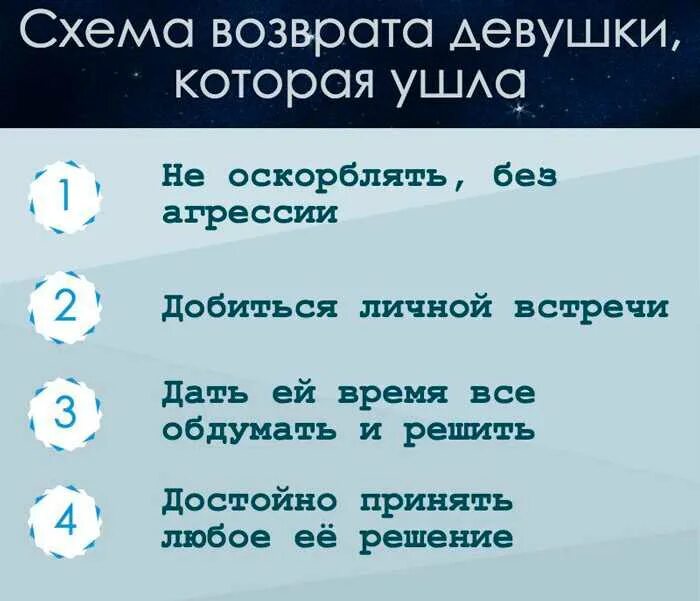 Схема возврата девушки, которая ушла

1 Не оскорблять, без агрессии

2 Добиться личной встречи

3 Дать ей время все обдумать и решить

4 Достойно принять любое её решение